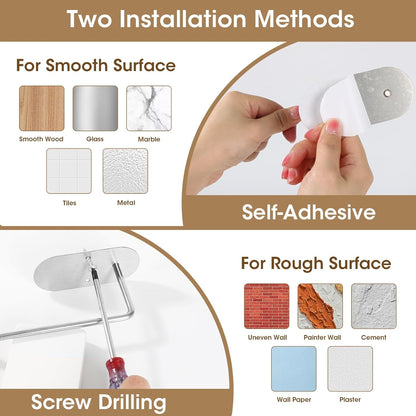 Two Installation Methods

For Smooth Surface

Smooth Wood
Glass
Marble
Tiles
Metal

Self-Adhesive

For Rough Surface

Uneven Wall
Painter Wall
Cement
Wall Paper
Plaster

Screw Drilling